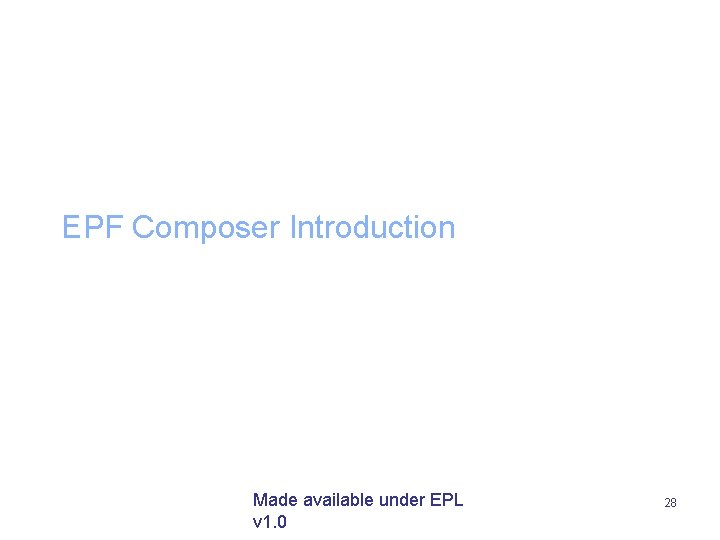 EPF Composer Introduction

Made available under EPL v1.0

28